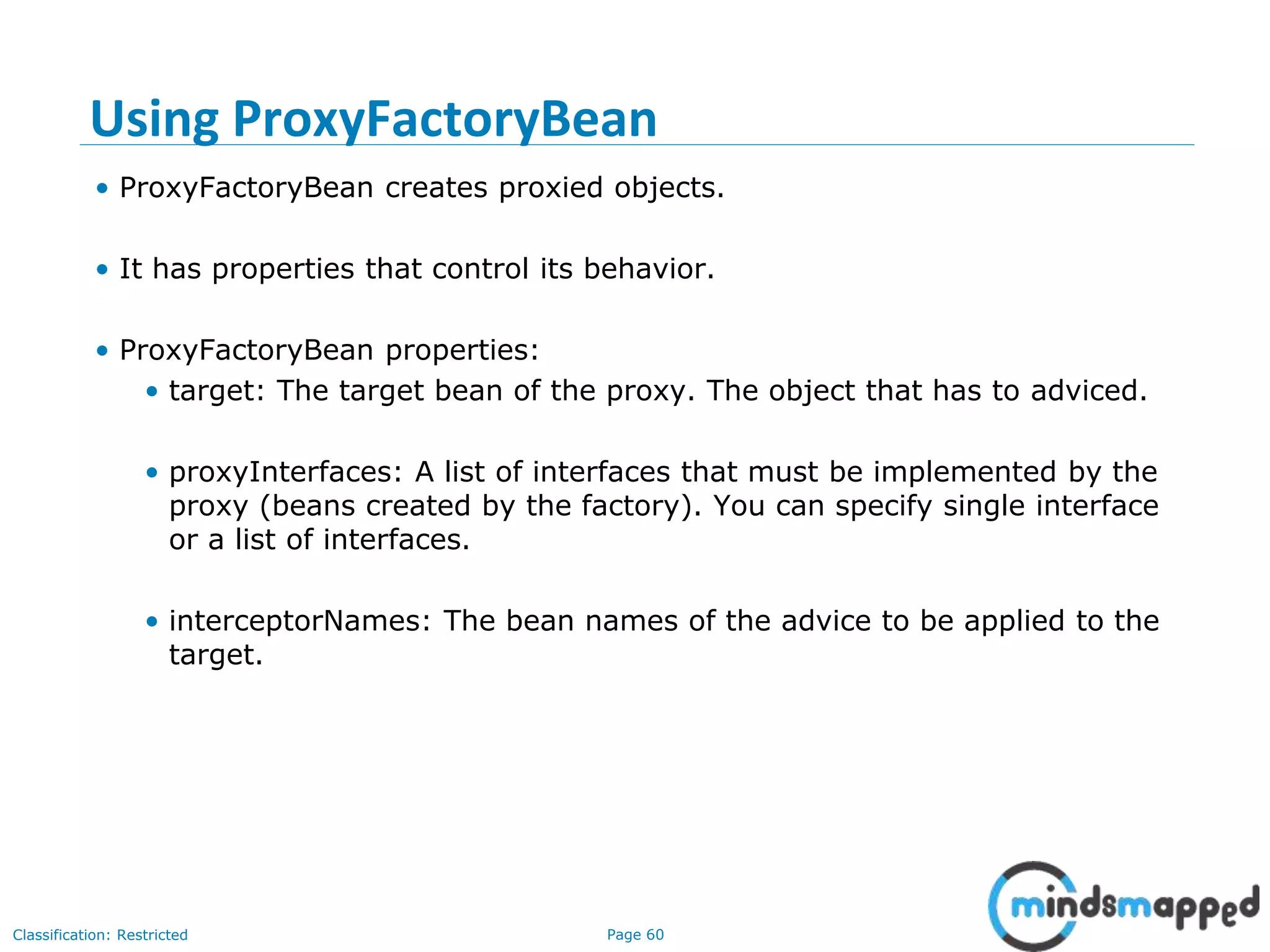 Using ProxyFactoryBean

• ProxyFactoryBean creates proxied objects.

• It has properties that control its behavior.

• ProxyFactoryBean properties:
  • target: The target bean of the proxy. The object that has to adviced.

  • proxyInterfaces: A list of interfaces that must be implemented by the proxy (beans created by the factory). You can specify single interface or a list of interfaces.

  • interceptorNames: The bean names of the advice to be applied to the target.

Classification: Restricted

Page 60

mindsmapped